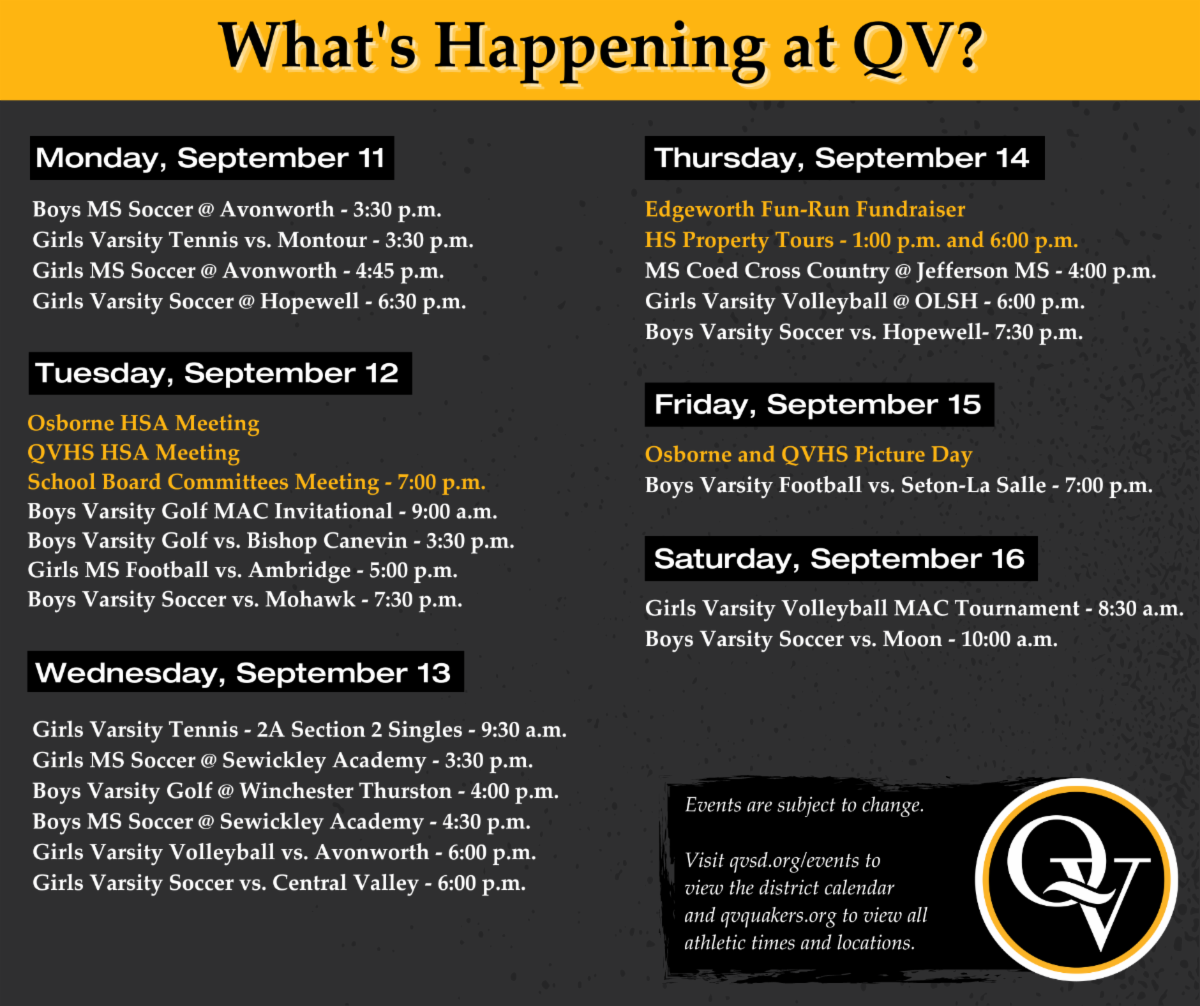 What's Happening at QV?

Monday, September 11

Boys MS Soccer @ Avonworth - 3:30 p.m.
Girls Varsity Tennis vs. Montour - 3:30 p.m.
Girls MS Soccer @ Avonworth - 4:45 p.m.
Girls Varsity Soccer @ Hopewell - 6:30 p.m.

Tuesday, September 12

Osborne HSA Meeting
QVHS HSA Meeting
School Board Committees Meeting - 7:00 p.m.
Boys Varsity Golf MAC Invitational - 9:00 a.m.
Boys Varsity Golf vs. Bishop Canevin - 3:30 p.m.
Girls MS Football vs. Ambridge - 5:00 p.m.
Boys Varsity Soccer vs. Mohawk - 7:30 p.m.

Wednesday, September 13

Girls Varsity Tennis - 2A Section 2 Singles - 9:30 a.m.
Girls MS Soccer @ Sewickley Academy - 3:30 p.m.
Boys Varsity Golf @ Winchester Thurston - 4:00 p.m.
Boys MS Soccer @ Sewickley Academy - 4:30 p.m.
Girls Varsity Volleyball vs. Avonworth - 6:00 p.m.
Girls Varsity Soccer vs. Central Valley - 6:00 p.m.

Thursday, September 14

Edgeworth Fun-Run Fundraiser
HS Property Tours - 1:00 p.m. and 6:00 p.m.
MS Coed Cross Country @ Jefferson MS - 4:00 p.m.
Girls Varsity Volleyball @ OLSH - 6:00 p.m.
Boys Varsity Soccer vs. Hopewell- 7:30 p.m.

Friday, September 15

Osborne and QVHS Picture Day
Boys Varsity Football vs. Seton-La Salle - 7:00 p.m.

Saturday, September 16

Girls Varsity Volleyball MAC Tournament - 8:30 a.m.
Boys Varsity Soccer vs. Moon - 10:00 a.m.

Events are subject to change.

Visit qvsd.org/events to view the district calendar and qvquakers.org to view all athletic times and locations.

QV